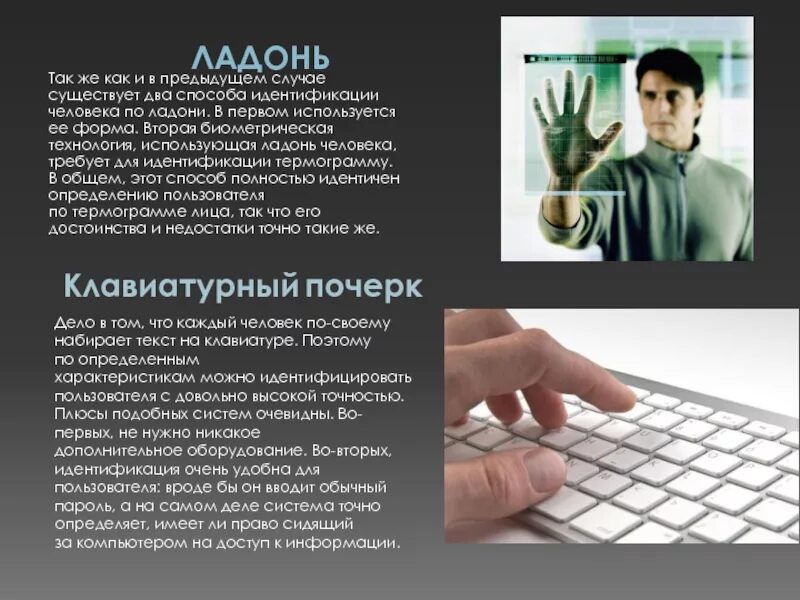 ЛАДОНЬ

Так же как и в предыдущем случае существует два способа идентификации человека по ладони. В первом используется ее форма. Вторая биометрическая технология, использующая ладонь человека, требует для идентификации термограмму. В общем, этот способ полностью идентичен определению пользователя по термограмме лица, так что его достоинства и недостатки точно такие же.

Клавиатурный почерк

Дело в том, что каждый человек по-своему набирает текст на клавиатуре. Поэтому по определенным характеристикам можно идентифицировать пользователя с довольно высокой точностью. Плюсы подобных систем очевидны. Во-первых, не нужно никакое дополнительное оборудование. Во-вторых, идентификация очень удобна для пользователя: вроде бы он вводит обычный пароль, а на самом деле система точно определяет, имеет ли право сидящий за компьютером на доступ к информации.